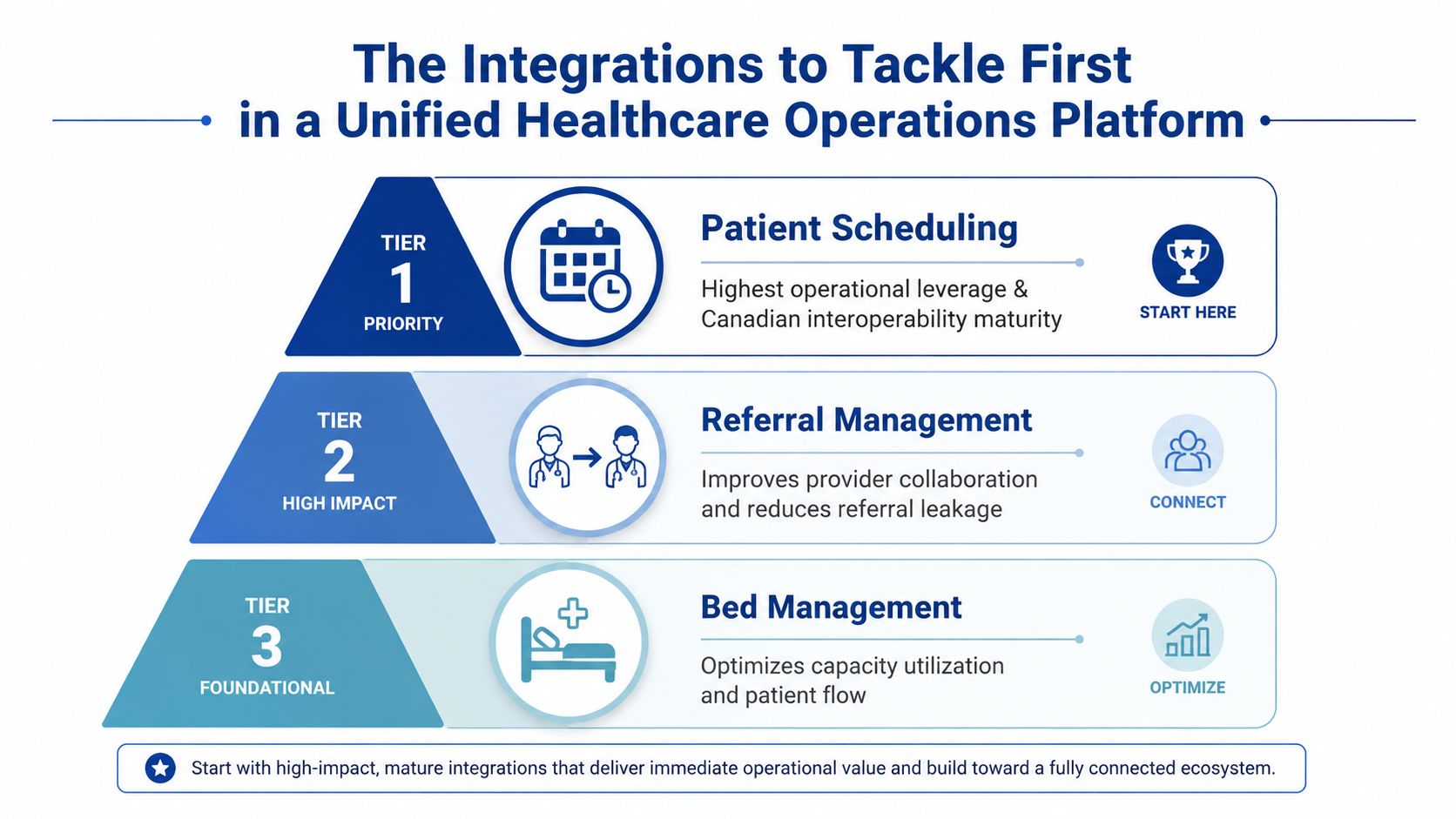 The Integrations to Tackle First
in a Unified Healthcare Operations Platform

TIER
1
PRIORITY

Patient Scheduling

Highest operational leverage & Canadian interoperability maturity

START HERE

TIER
2
HIGH IMPACT

Referral Management

Improves provider collaboration and reduces referral leakage

CONNECT

TIER
3
FOUNDATIONAL

Bed Management

Optimizes capacity utilization and patient flow

OPTIMIZE

Start with high-impact, mature integrations that deliver immediate operational value and build toward a fully connected ecosystem.